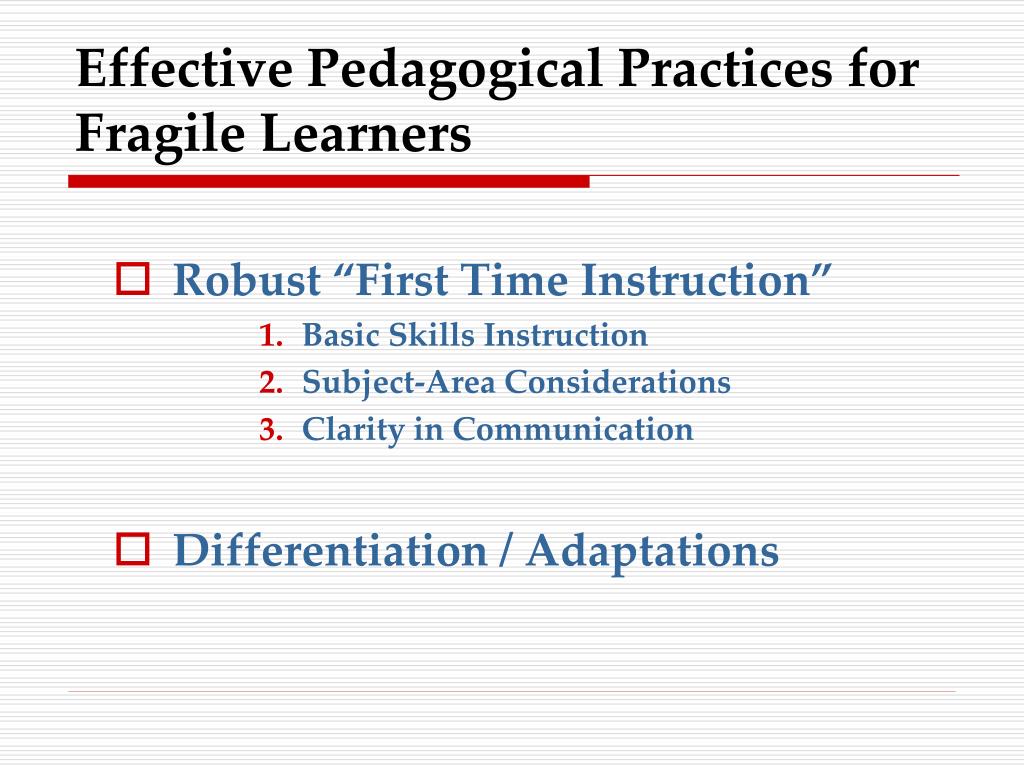 Effective Pedagogical Practices for Fragile Learners

Robust “First Time Instruction”
1. Basic Skills Instruction
2. Subject-Area Considerations
3. Clarity in Communication

Differentiation / Adaptations